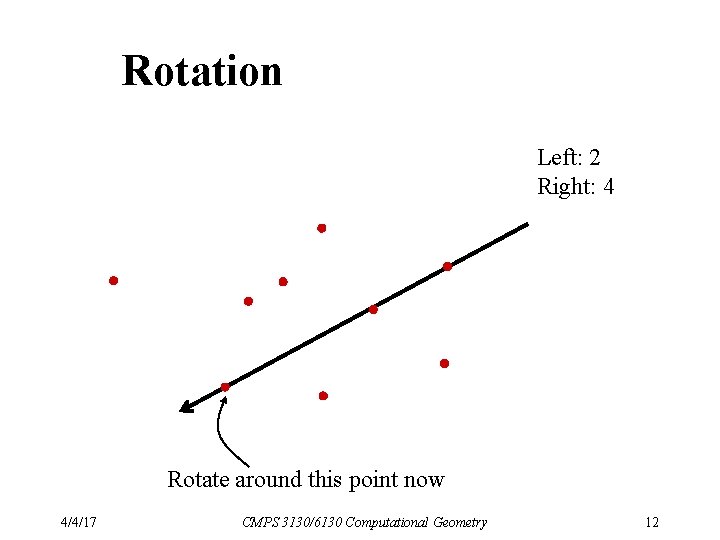 Rotation

Left: 2
Right: 4

Rotate around this point now

4/4/17

CMPS 3130/6130 Computational Geometry

12